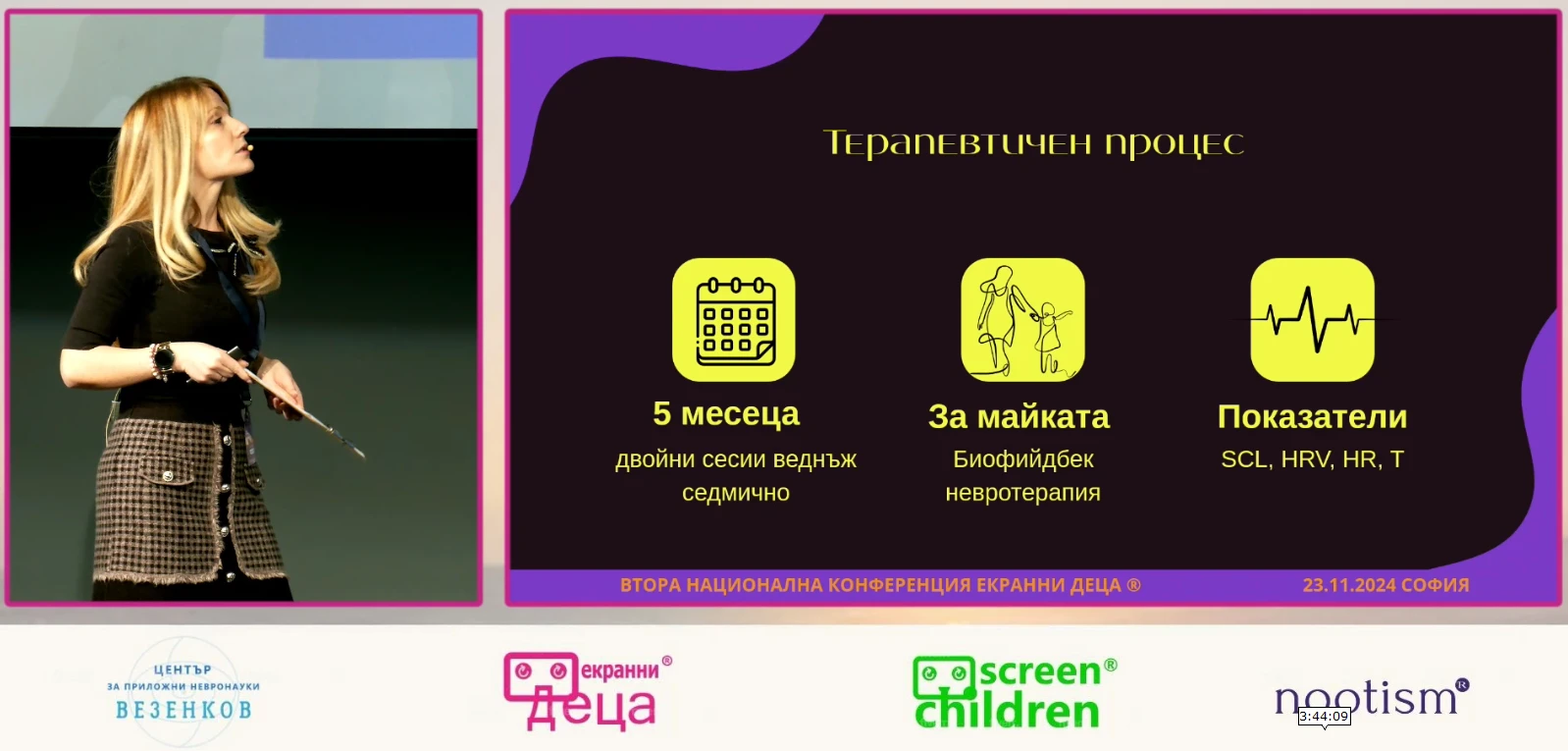 Терапевтичен процес

5 месеца
двойни сесии веднъж седмично

За майката
Биофийдбек невротерапия

Показатели
SCL, HRV, HR, T

ВТОРА НАЦИОНАЛНА КОНФЕРЕНЦИЯ ЕКРАННИ ДЕЦА ®

23.11.2024 СОФИЯ

ЦЕНТЪР ЗА ПРИЛОЖНИ НЕВРОНАУКИ ВЕЗЕНКОВ

екранни® деца

screen® children

nootism®

3:44:09